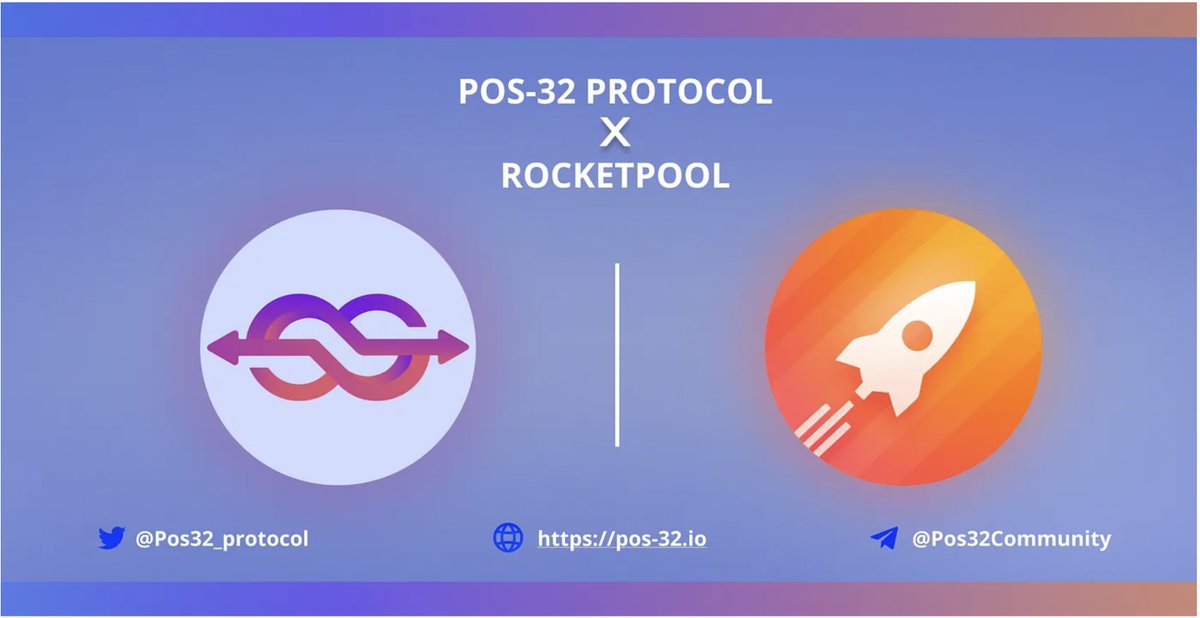 POS-32 PROTOCOL
X
ROCKETPOOL

@Pos32_protocol https://pos-32.io @Pos32Community